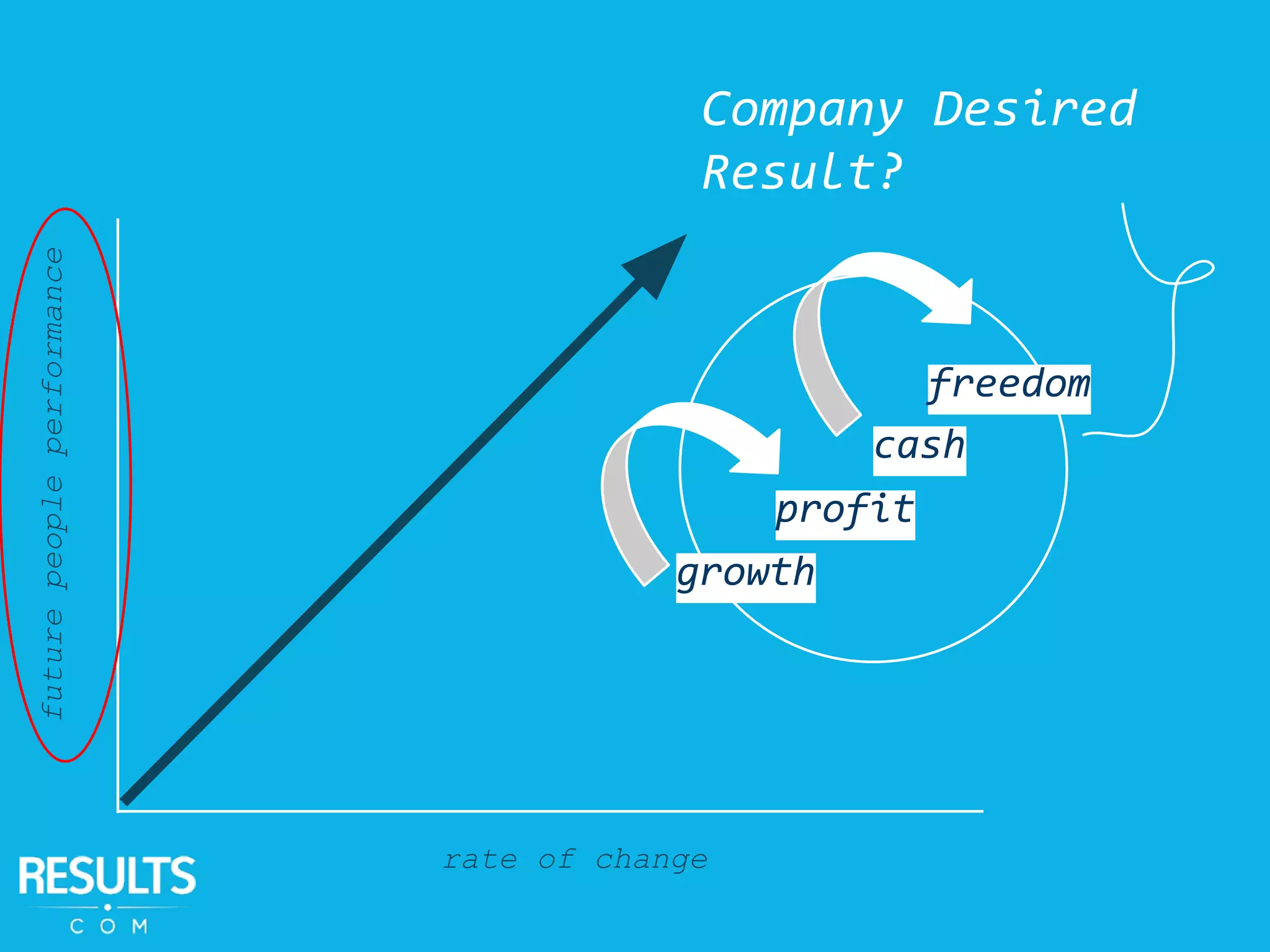 Company Desired Result?

future people performance

freedom

cash

profit

growth

rate of change

RESULTS
COM